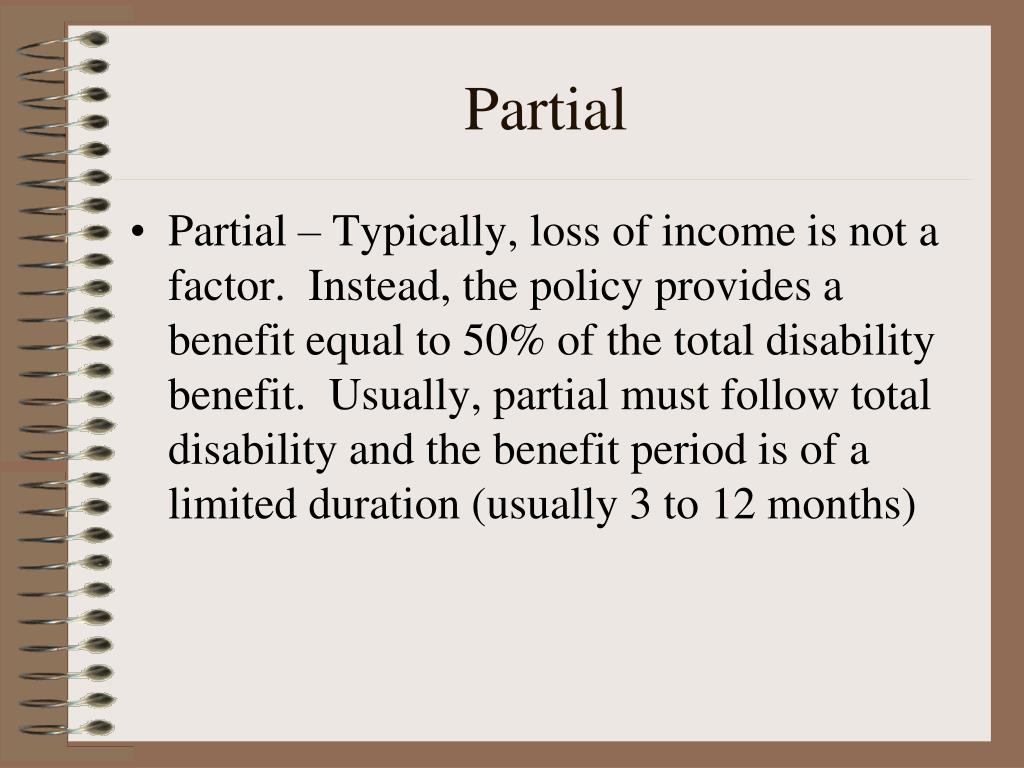 Partial

• Partial – Typically, loss of income is not a factor. Instead, the policy provides a benefit equal to 50% of the total disability benefit. Usually, partial must follow total disability and the benefit period is of a limited duration (usually 3 to 12 months)